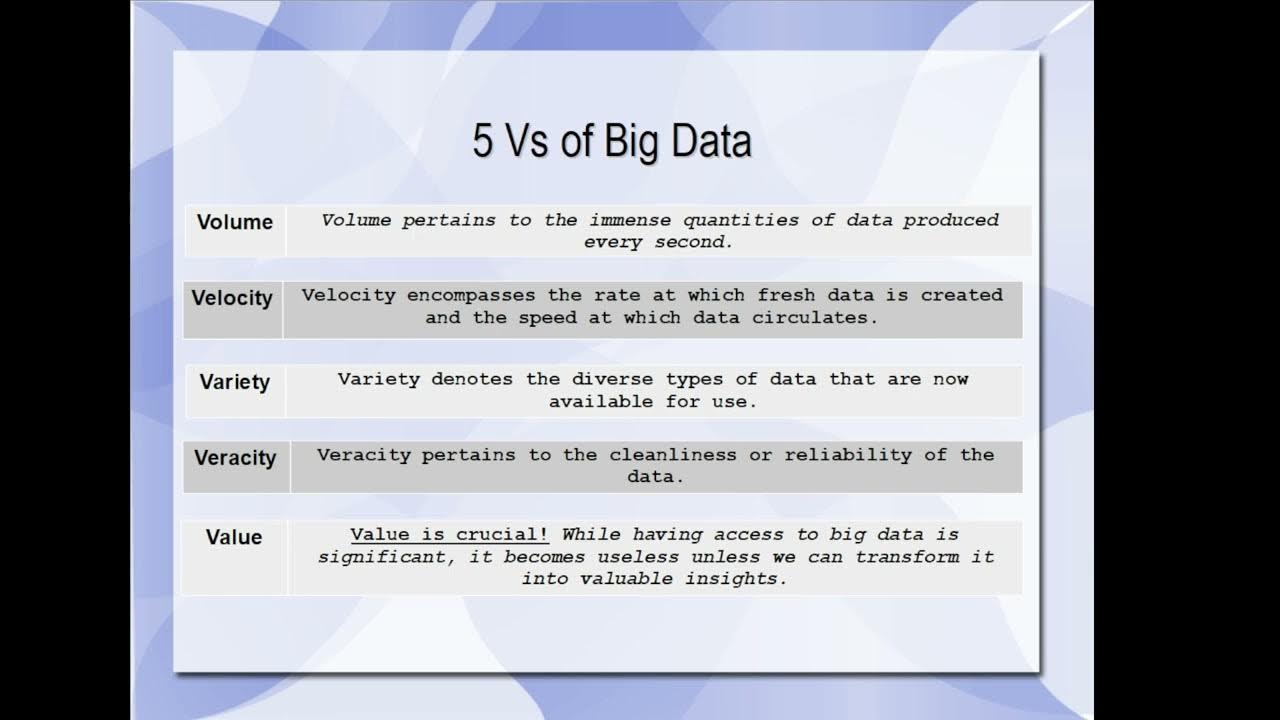 5 Vs of Big Data

| Volume | Volume pertains to the immense quantities of data produced every second. |
|---|---|
| Velocity | Velocity encompasses the rate at which fresh data is created and the speed at which data circulates. |
| Variety | Variety denotes the diverse types of data that are now available for use. |
| Veracity | Veracity pertains to the cleanliness or reliability of the data. |
| Value | Value is crucial! While having access to big data is significant, it becomes useless unless we can transform it into valuable insights. |